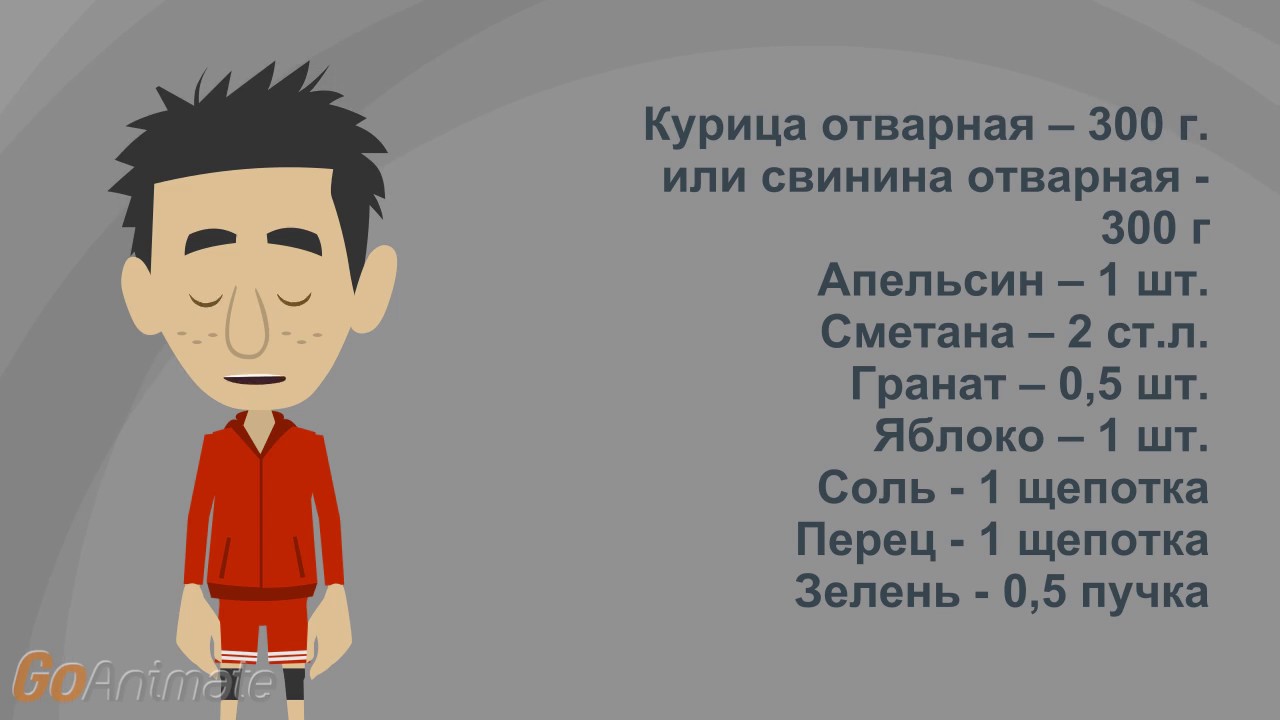 Курица отварная – 300 г. или свинина отварная - 300 г
Апельсин – 1 шт.
Сметана – 2 ст.л.
Гранат – 0,5 шт.
Яблоко – 1 шт.
Соль - 1 щепотка
Перец - 1 щепотка
Зелень - 0,5 пучка

GoAnimate